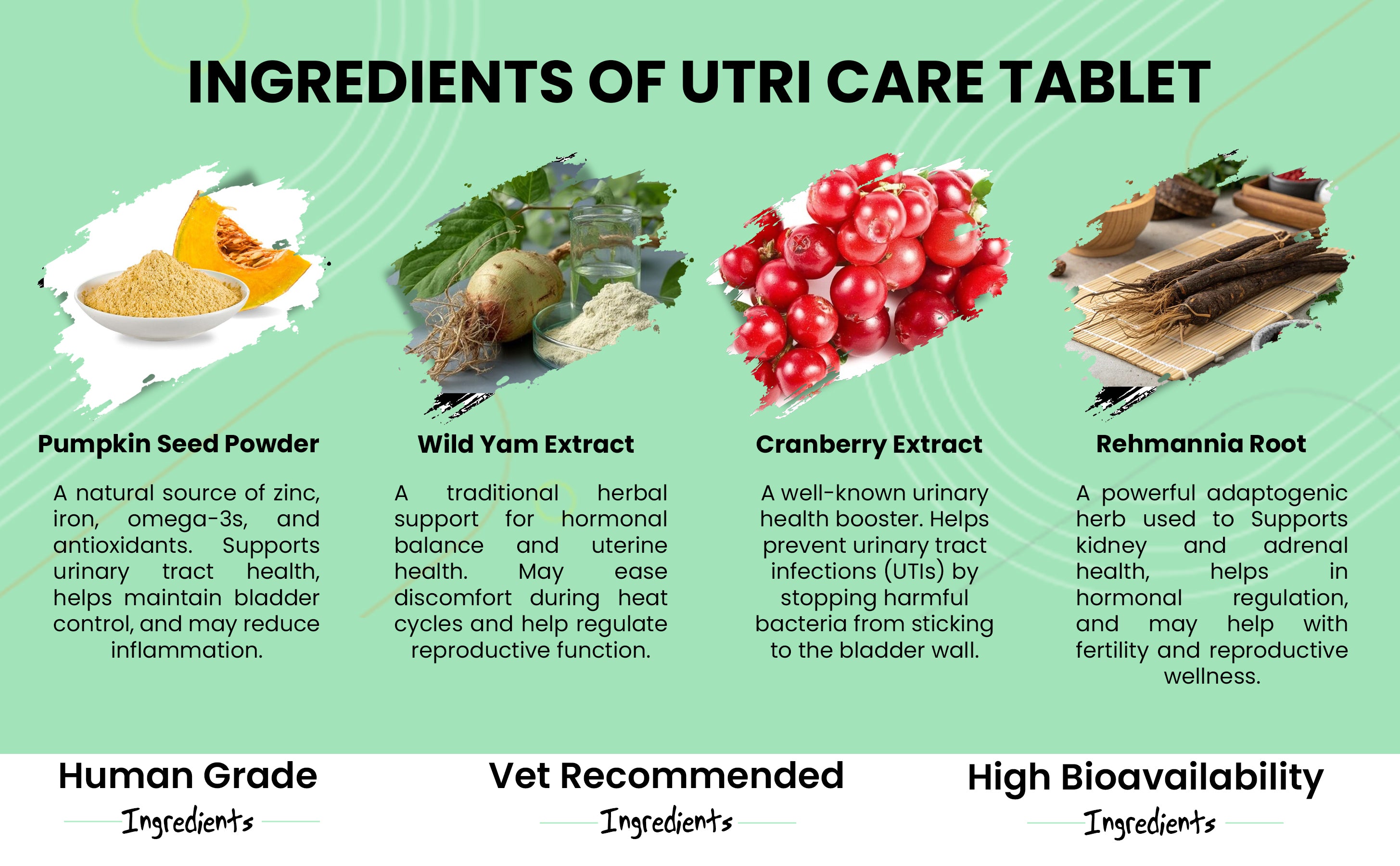 INGREDIENTS OF UTRI CARE TABLET

Pumpkin Seed Powder

A natural source of zinc, iron, omega-3s, and antioxidants. Supports urinary tract health, helps maintain bladder control, and may reduce inflammation.

Wild Yam Extract

A traditional herbal support for hormonal balance and uterine health. May ease discomfort during heat cycles and help regulate reproductive function.

Cranberry Extract

A well-known urinary health booster. Helps prevent urinary tract infections (UTIs) by stopping harmful bacteria from sticking to the bladder wall.

Rehmannia Root

A powerful adaptogenic herb used to Supports kidney and adrenal health, helps in hormonal regulation, and may help with fertility and reproductive wellness.

Human Grade
Ingredients

Vet Recommended
Ingredients

High Bioavailability
Ingredients